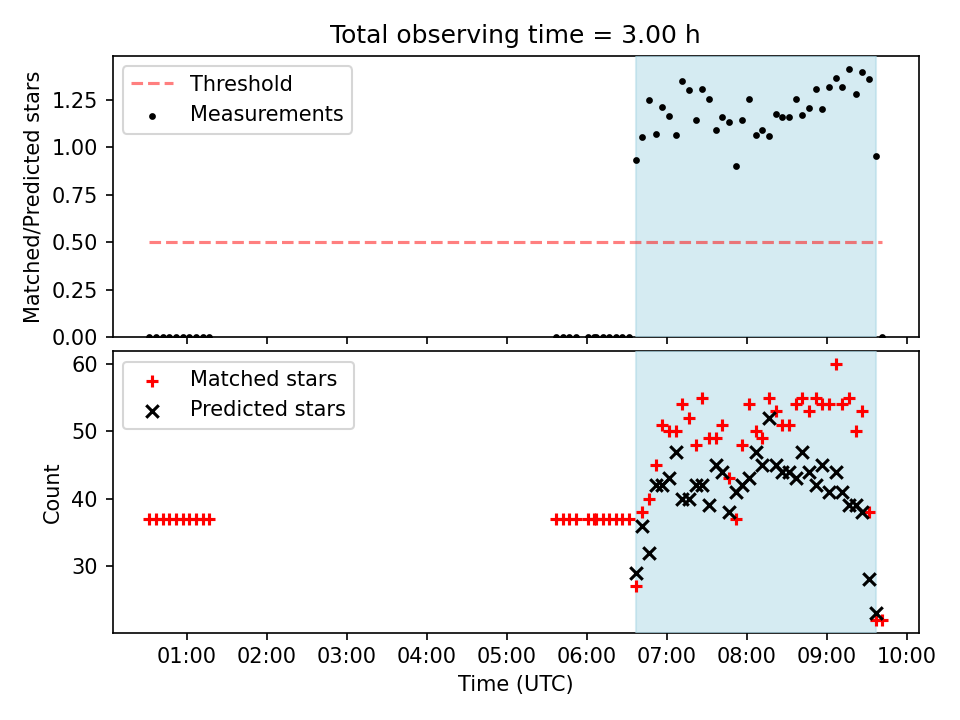 Total observing time = 3.00 h

Threshold
Measurements

Matched/Predicted stars

1.25
1.00
0.75
0.50
0.25
0.00

Matched stars
Predicted stars

Count

60
50
40
30

01:00 02:00 03:00 04:00 05:00 06:00 07:00 08:00 09:00 10:00

Time (UTC)